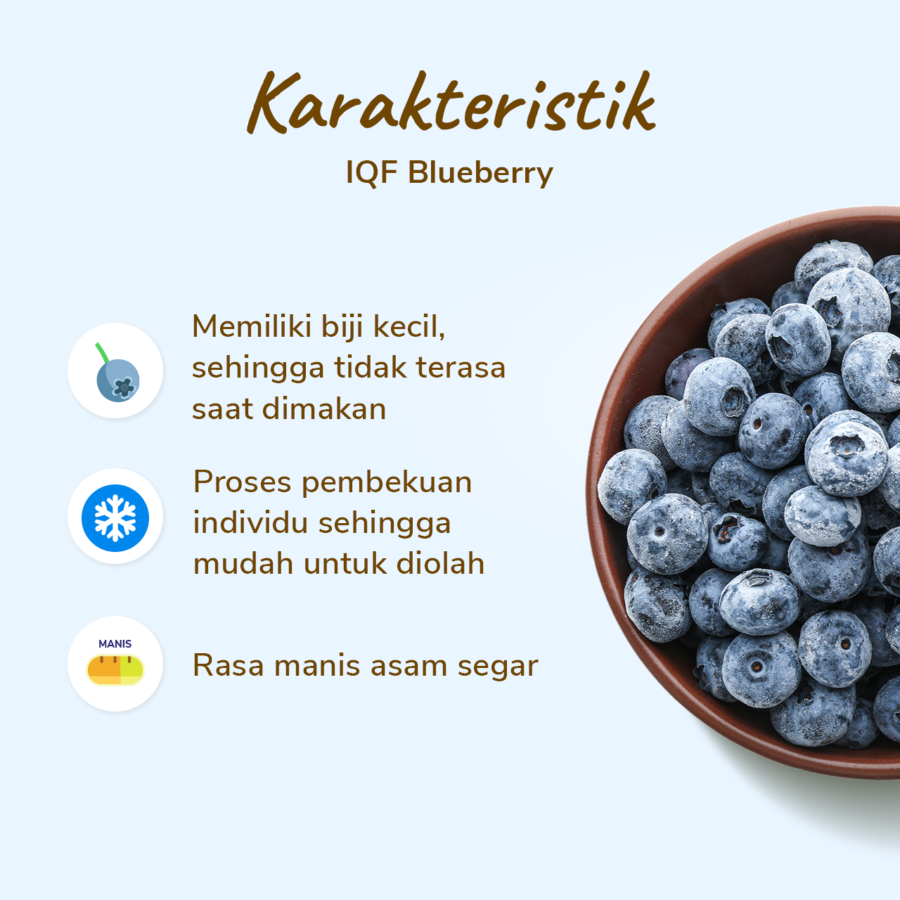 Karakteristik
IQF Blueberry

Memiliki biji kecil, sehingga tidak terasa saat dimakan

Proses pembekuan individu sehingga mudah untuk diolah

MANIS

Rasa manis asam segar